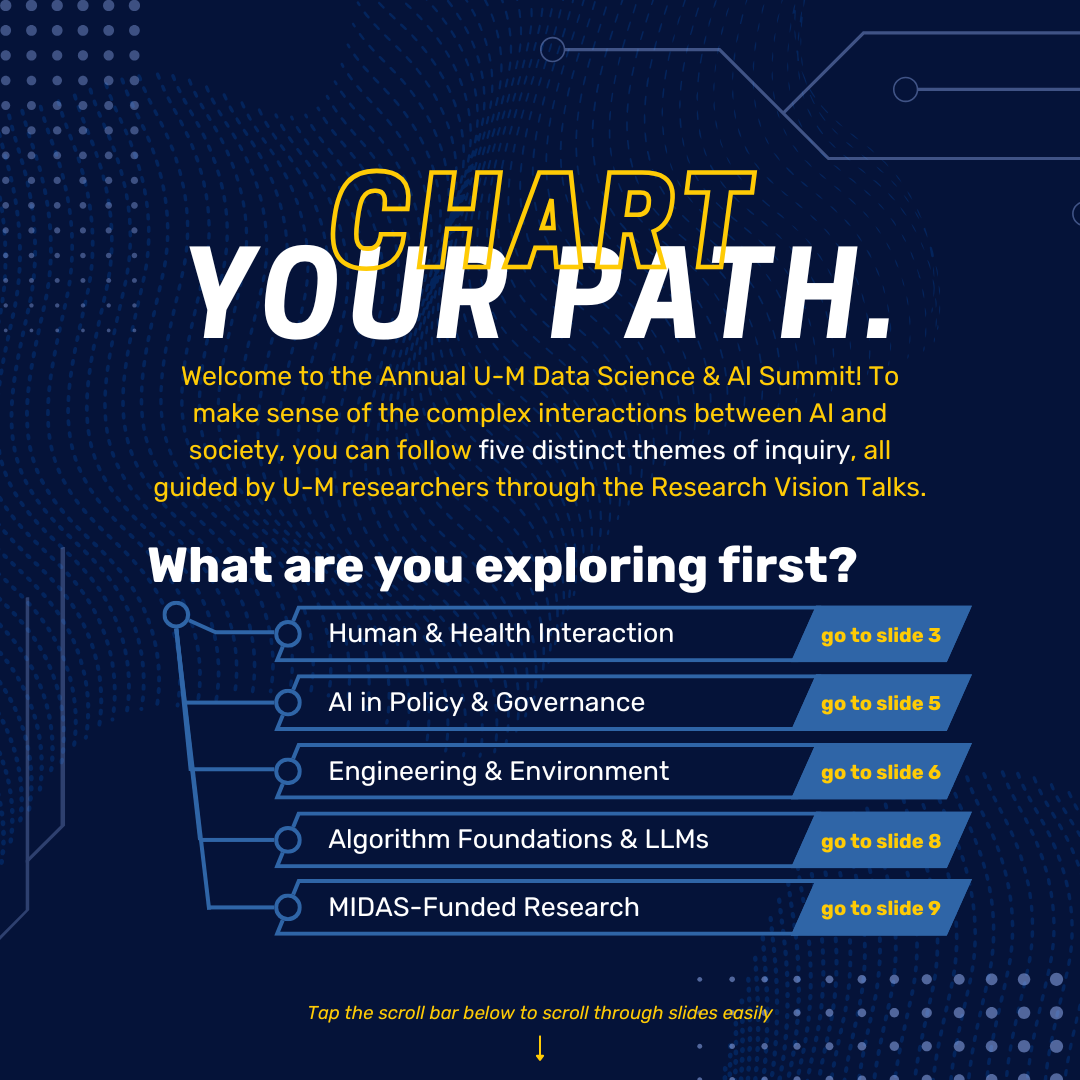 CHART
YOUR PATH.

Welcome to the Annual U-M Data Science & AI Summit! To make sense of the complex interactions between AI and society, you can follow five distinct themes of inquiry, all guided by U-M researchers through the Research Vision Talks.

What are you exploring first?

Human & Health Interaction go to slide 3

AI in Policy & Governance go to slide 5

Engineering & Environment go to slide 6

Algorithm Foundations & LLMs go to slide 8

MIDAS-Funded Research go to slide 9

Tap the scroll bar below to scroll through slides easily